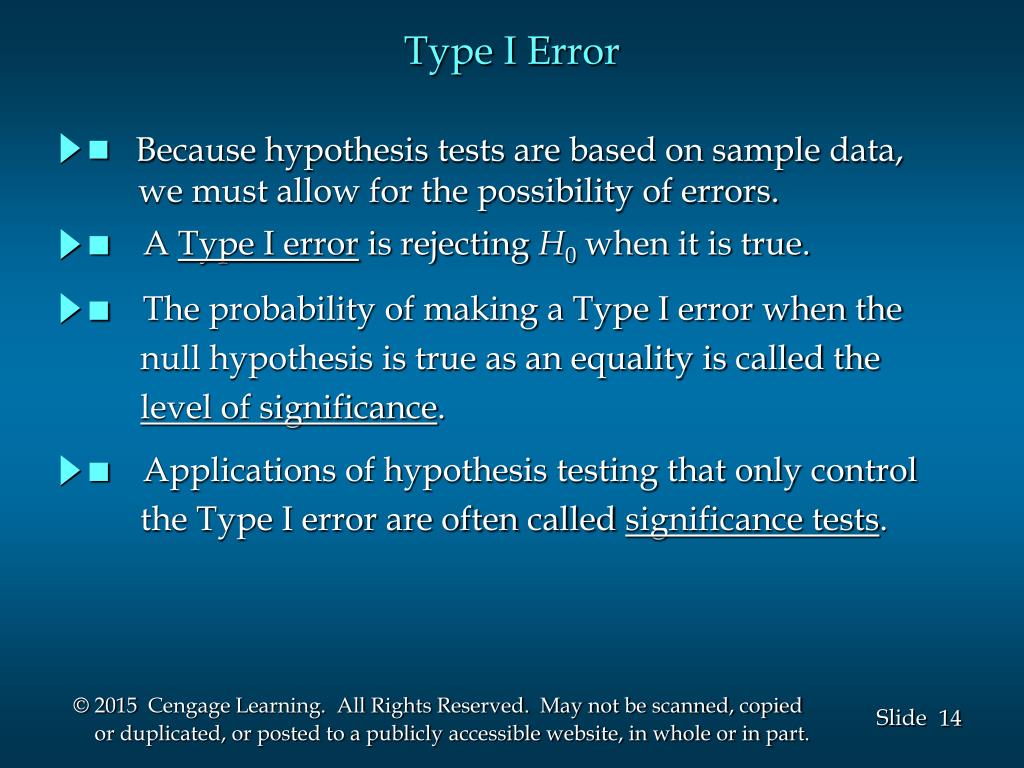 Type I Error

■ Because hypothesis tests are based on sample data, we must allow for the possibility of errors.

■ A Type I error is rejecting $H_0$ when it is true.

■ The probability of making a Type I error when the null hypothesis is true as an equality is called the level of significance.

■ Applications of hypothesis testing that only control the Type I error are often called significance tests.

© 2015 Cengage Learning. All Rights Reserved. May not be scanned, copied or duplicated, or posted to a publicly accessible website, in whole or in part.

Slide 14